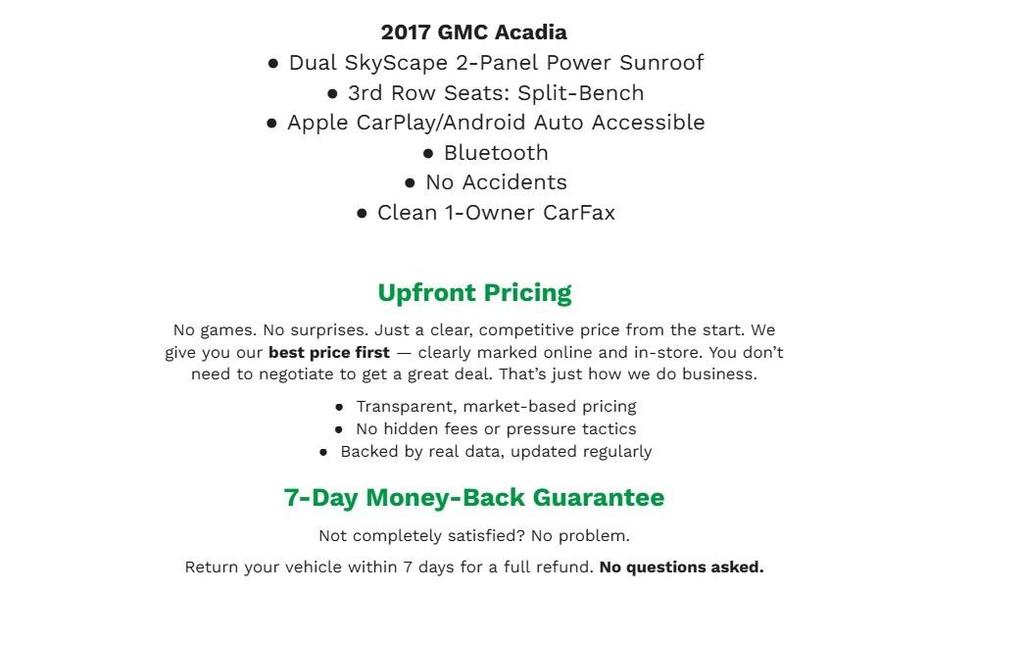 2017 GMC Acadia

● Dual SkyScape 2-Panel Power Sunroof
● 3rd Row Seats: Split-Bench
● Apple CarPlay/Android Auto Accessible
● Bluetooth
● No Accidents
● Clean 1-Owner CarFax

Upfront Pricing

No games. No surprises. Just a clear, competitive price from the start. We give you our best price first — clearly marked online and in-store. You don't need to negotiate to get a great deal. That's just how we do business.

● Transparent, market-based pricing
● No hidden fees or pressure tactics
● Backed by real data, updated regularly

7-Day Money-Back Guarantee

Not completely satisfied? No problem.

Return your vehicle within 7 days for a full refund. No questions asked.